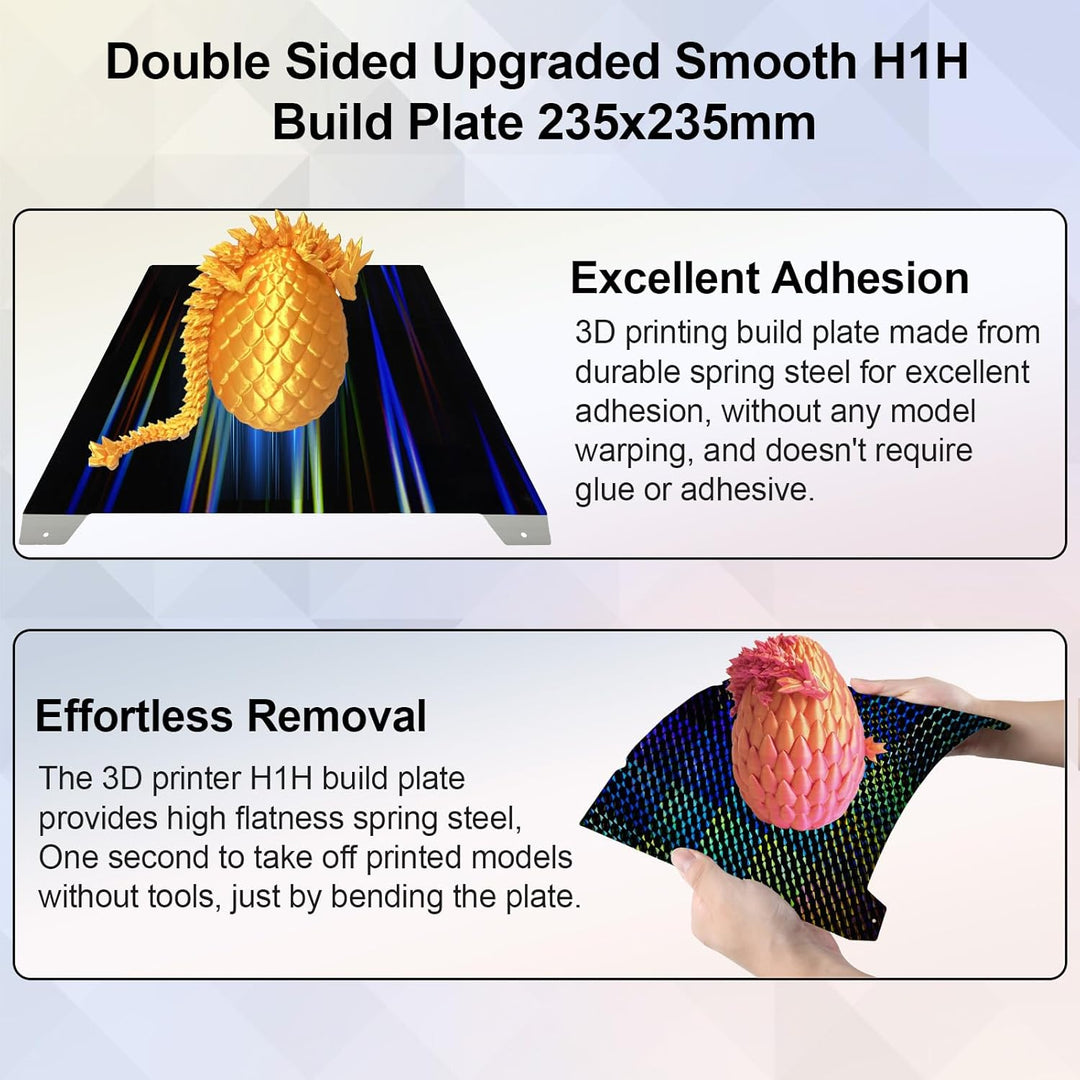 Double Sided Upgraded Smooth H1H Build Plate 235x235mm

Excellent Adhesion
3D printing build plate made from durable spring steel for excellent adhesion, without any model warping, and doesn't require glue or adhesive.

Effortless Removal
The 3D printer H1H build plate provides high flatness spring steel, One second to take off printed models without tools, just by bending the plate.